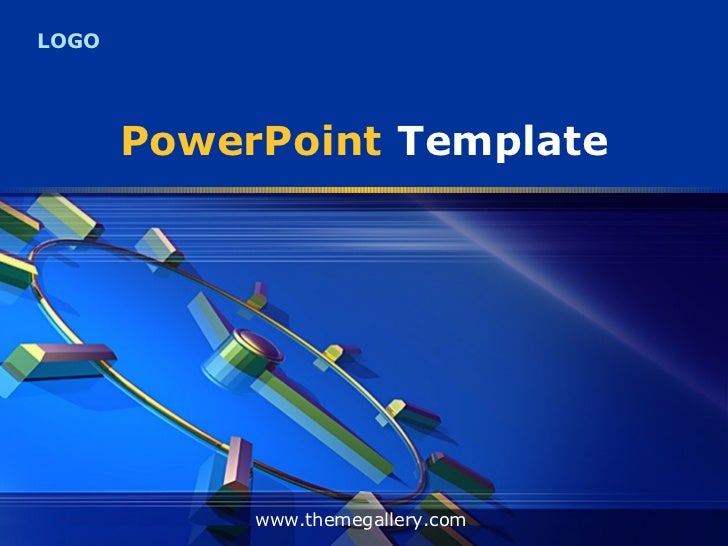 LOGO

PowerPoint Template

www.themegallery.com